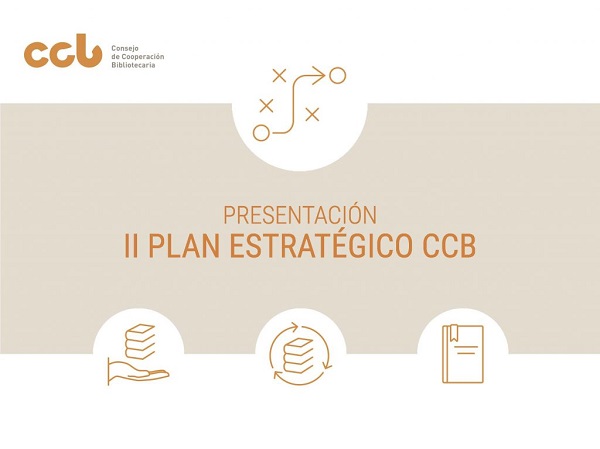 ccb Consejo de Cooperación Bibliotecaria

PRESENTACIÓN
II PLAN ESTRATÉGICO CCB